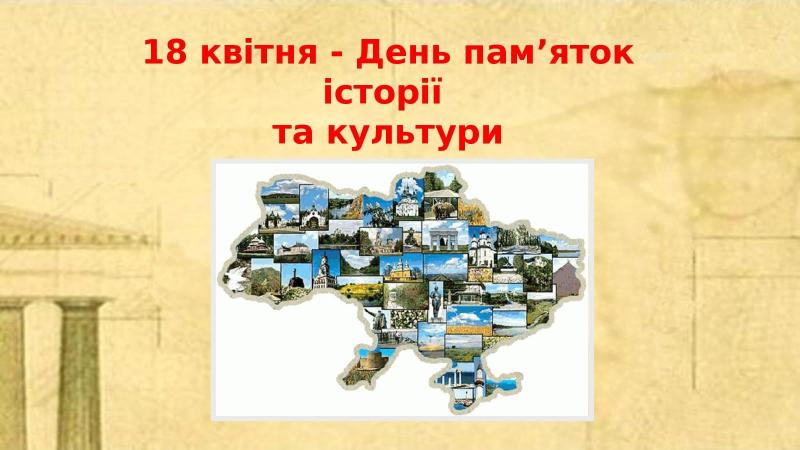 18 квітня - День пам’яток історії та культури